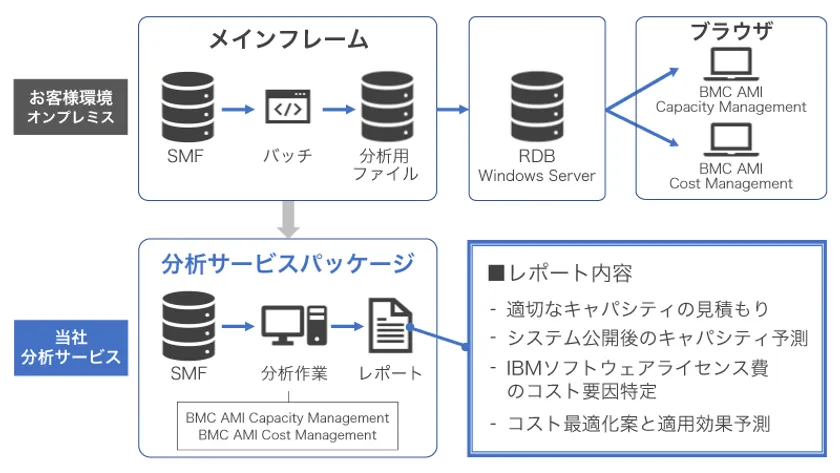 お客様環境
オンプレミス

メインフレーム

SMF

バッチ

分析用
ファイル

RDB
Windows Server

ブラウザ

BMC AMI
Capacity Management

BMC AMI
Cost Management

当社
分析サービス

分析サービスパッケージ

SMF

分析作業

レポート

BMC AMI Capacity Management
BMC AMI Cost Management

■レポート内容

- 適切なキャパシティの見積もり
- システム公開後のキャパシティ予測
- IBMソフトウェアライセンス費のコスト要因特定
- コスト最適化案と適用効果予測